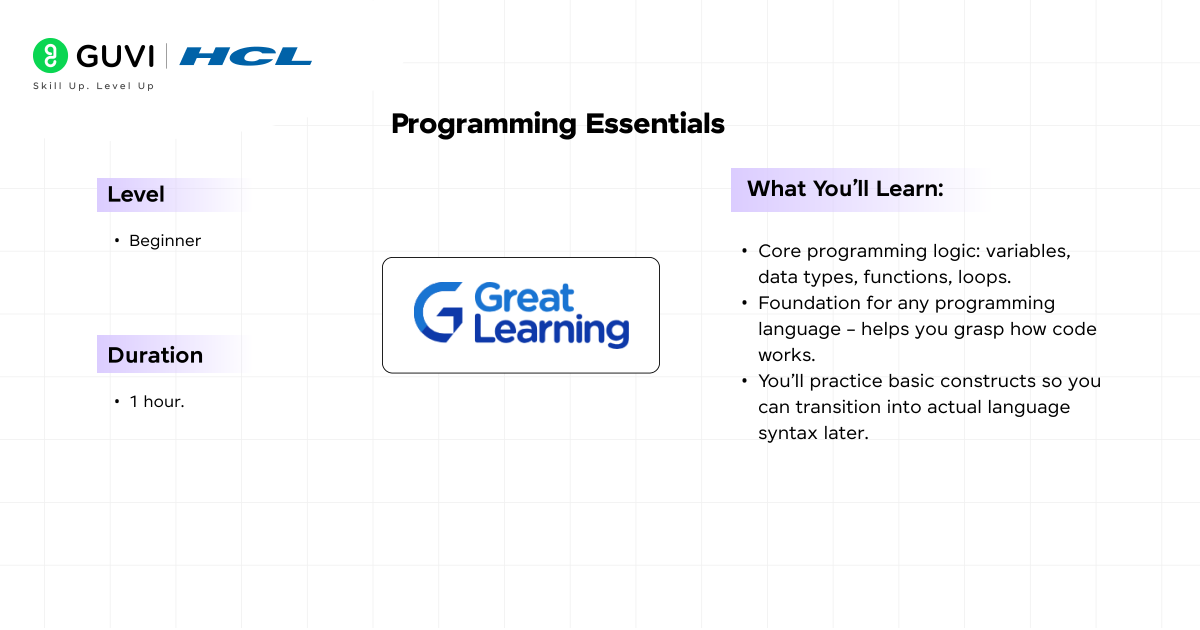 GUVI | HCL
Skill Up. Level Up

Programming Essentials

Level

• Beginner

Duration

• 1 hour.

Great Learning

What You'll Learn:

• Core programming logic: variables, data types, functions, loops.
• Foundation for any programming language – helps you grasp how code works.
• You'll practice basic constructs so you can transition into actual language syntax later.